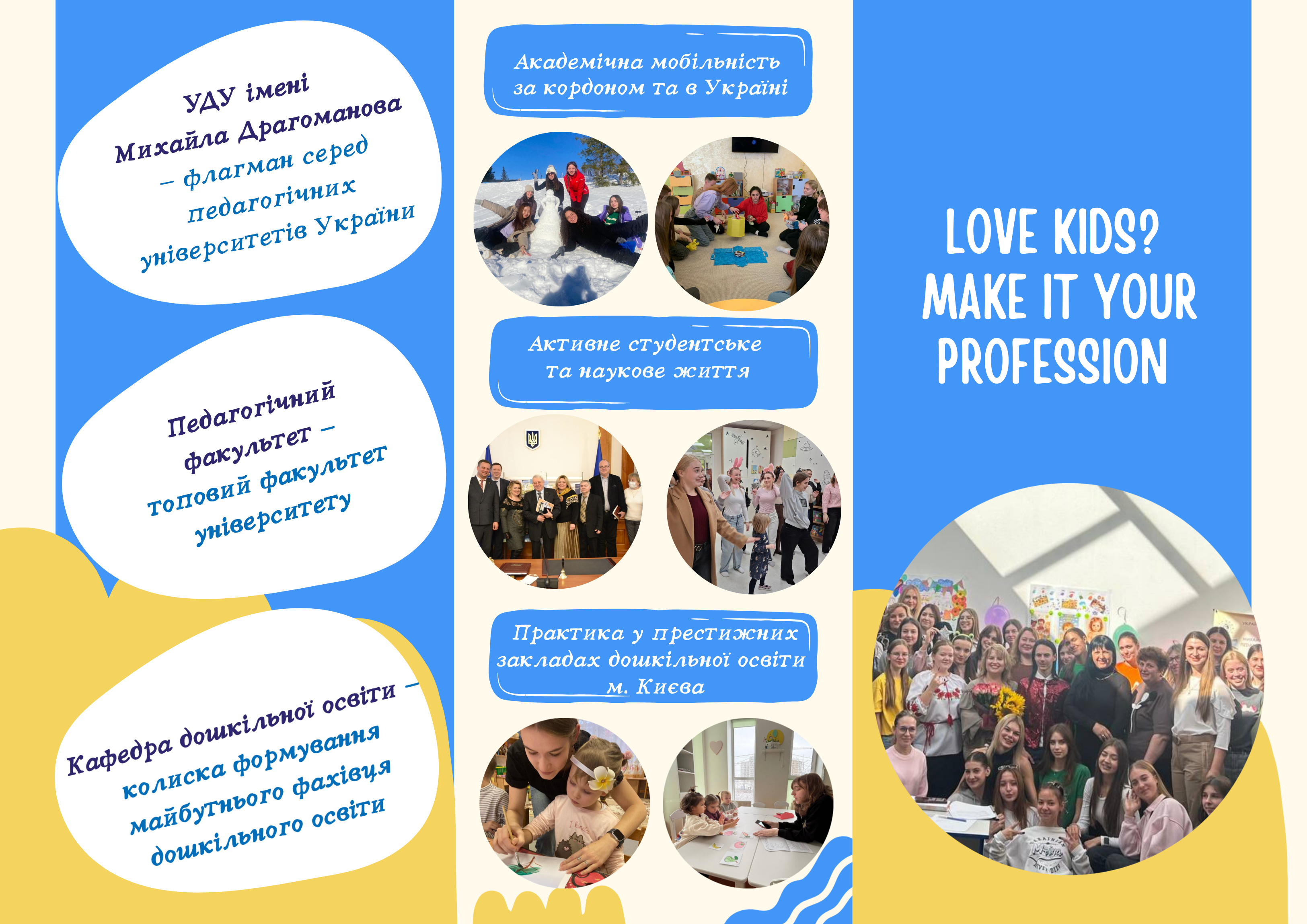 УДУ імені Михайла Драгоманова – флагман серед педагогічних університетів України

Педагогічний факультет – топовий факультет університету

Кафедра дошкільної освіти – колиска формування майбутнього фахівця дошкільного освіти

Академічна мобільність за кордоном та в Україні

Активне студентське та наукове життя

Практика у престижних закладах дошкільної освіти м. Києва

LOVE KIDS? MAKE IT YOUR PROFESSION